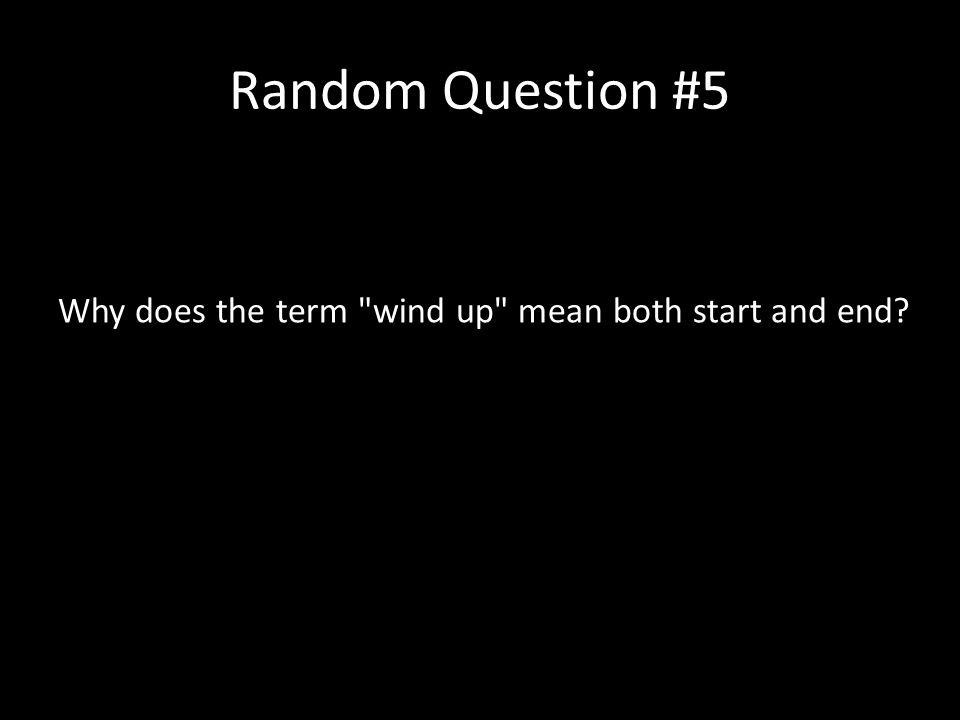 Random Question #5

Why does the term "wind up" mean both start and end?